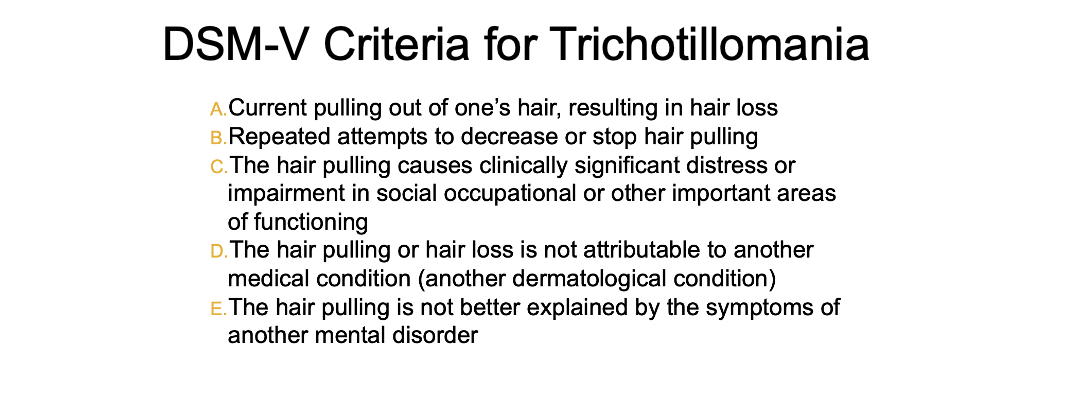 DSM-V Criteria for Trichotillomania

A. Current pulling out of one's hair, resulting in hair loss
B. Repeated attempts to decrease or stop hair pulling
C. The hair pulling causes clinically significant distress or impairment in social occupational or other important areas of functioning
D. The hair pulling or hair loss is not attributable to another medical condition (another dermatological condition)
E. The hair pulling is not better explained by the symptoms of another mental disorder